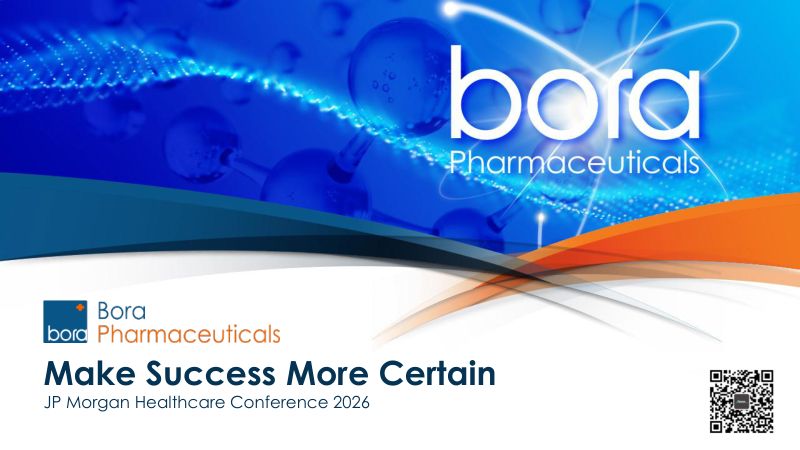 bora
Pharmaceuticals

bora Bora
Pharmaceuticals

Make Success More Certain
JP Morgan Healthcare Conference 2026